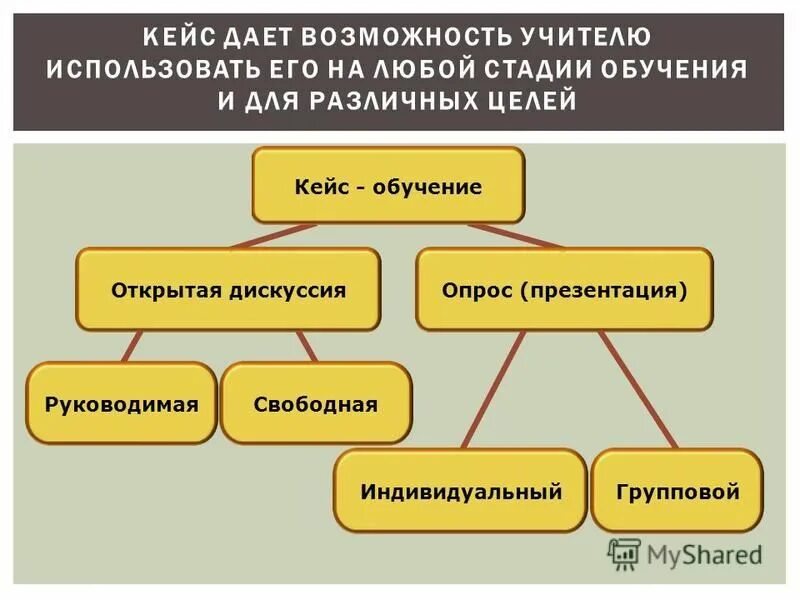 КЕЙС ДАЕТ ВОЗМОЖНОСТЬ УЧИТЕЛЮ ИСПОЛЬЗОВАТЬ ЕГО НА ЛЮБОЙ СТАДИИ ОБУЧЕНИЯ И ДЛЯ РАЗЛИЧНЫХ ЦЕЛЕЙ

Кейс - обучение

Открытая дискуссия

Опрос (презентация)

Руководимая

Свободная

Индивидуальный

Групповой

MyShared